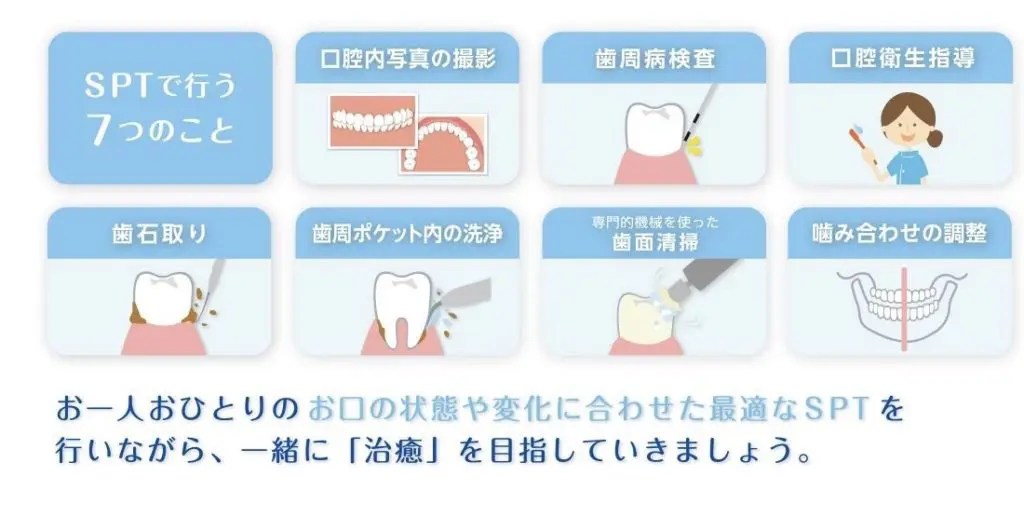 SPTで行う
7つのこと

口腔内写真の撮影

歯周病検査

口腔衛生指導

歯石取り

歯周ポケット内の洗浄

専門的機械を使った
歯面清掃

噛み合わせの調整

お一人おひとりのお口の状態や変化に合わせた最適なSPTを行いながら、一緒に「治癒」を目指していきましょう。